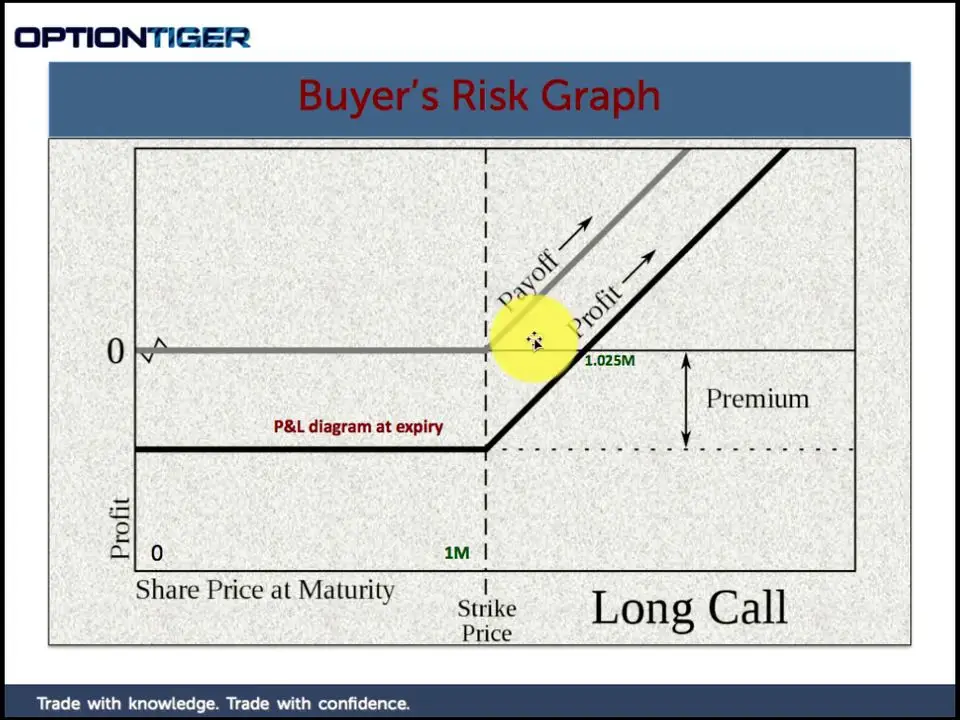 OPTIONTIGER

Buyer's Risk Graph

Payoff

Profit

0

1.025M

Premium

P&L diagram at expiry

Profit

0

1M

Share Price at Maturity

Strike Price

Long Call

Trade with knowledge. Trade with confidence.